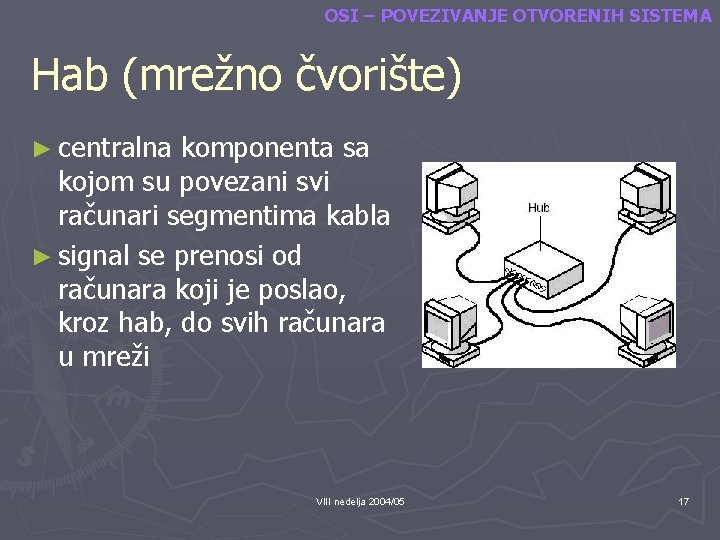 OSI – POVEZIVANJE OTVORENIH SISTEMA

Hab (mrežno čvorište)

► centralna komponenta sa kojom su povezani svi računari segmentima kabla

► signal se prenosi od računara koji je poslao, kroz hab, do svih računara u mreži

Hub

VIII nedelja 2004/05

17